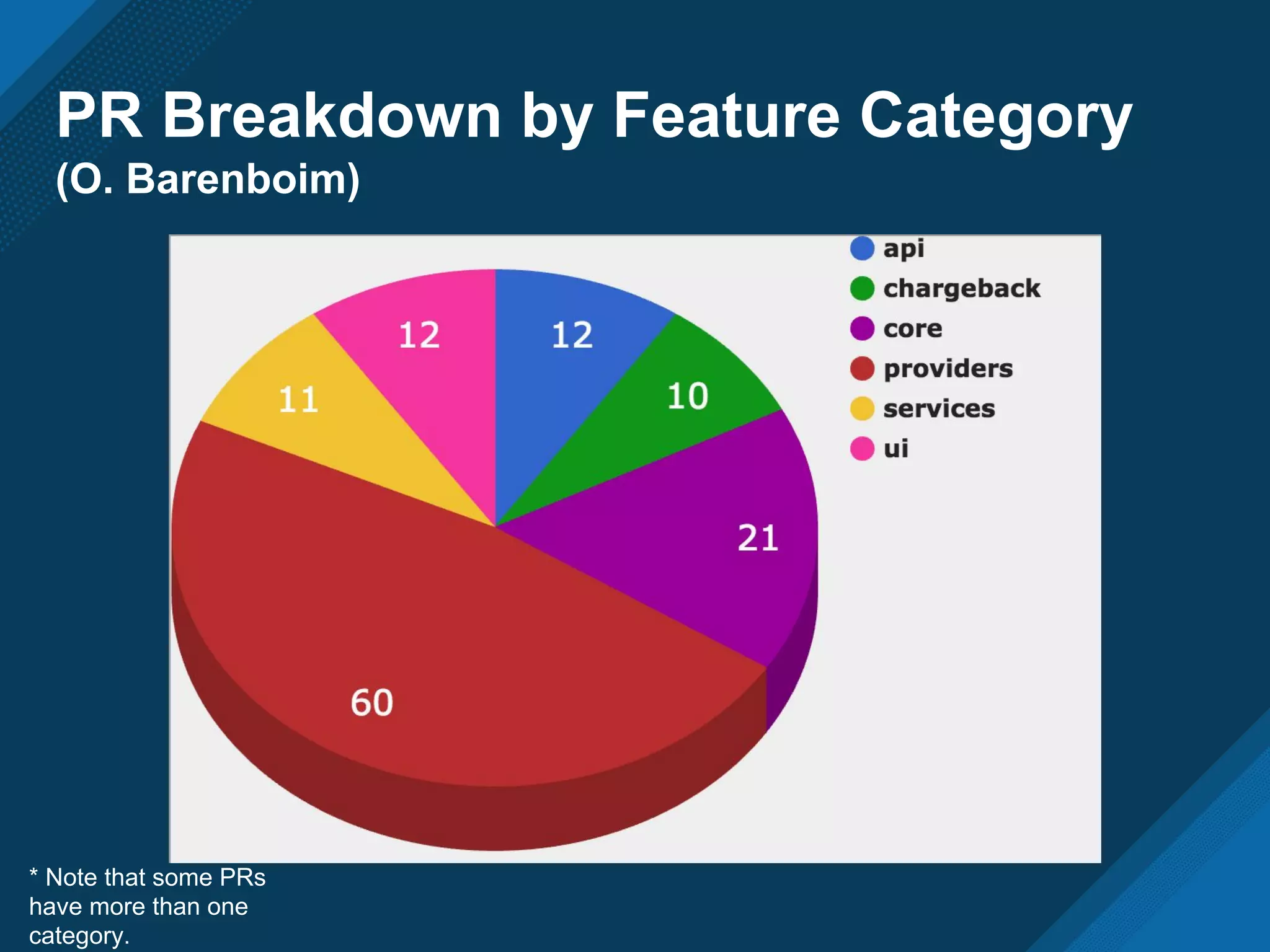 PR Breakdown by Feature Category
(O. Barenboim)

api
chargeback
core
providers
services
ui

12
12
10
11
21
60

* Note that some PRs have more than one category.